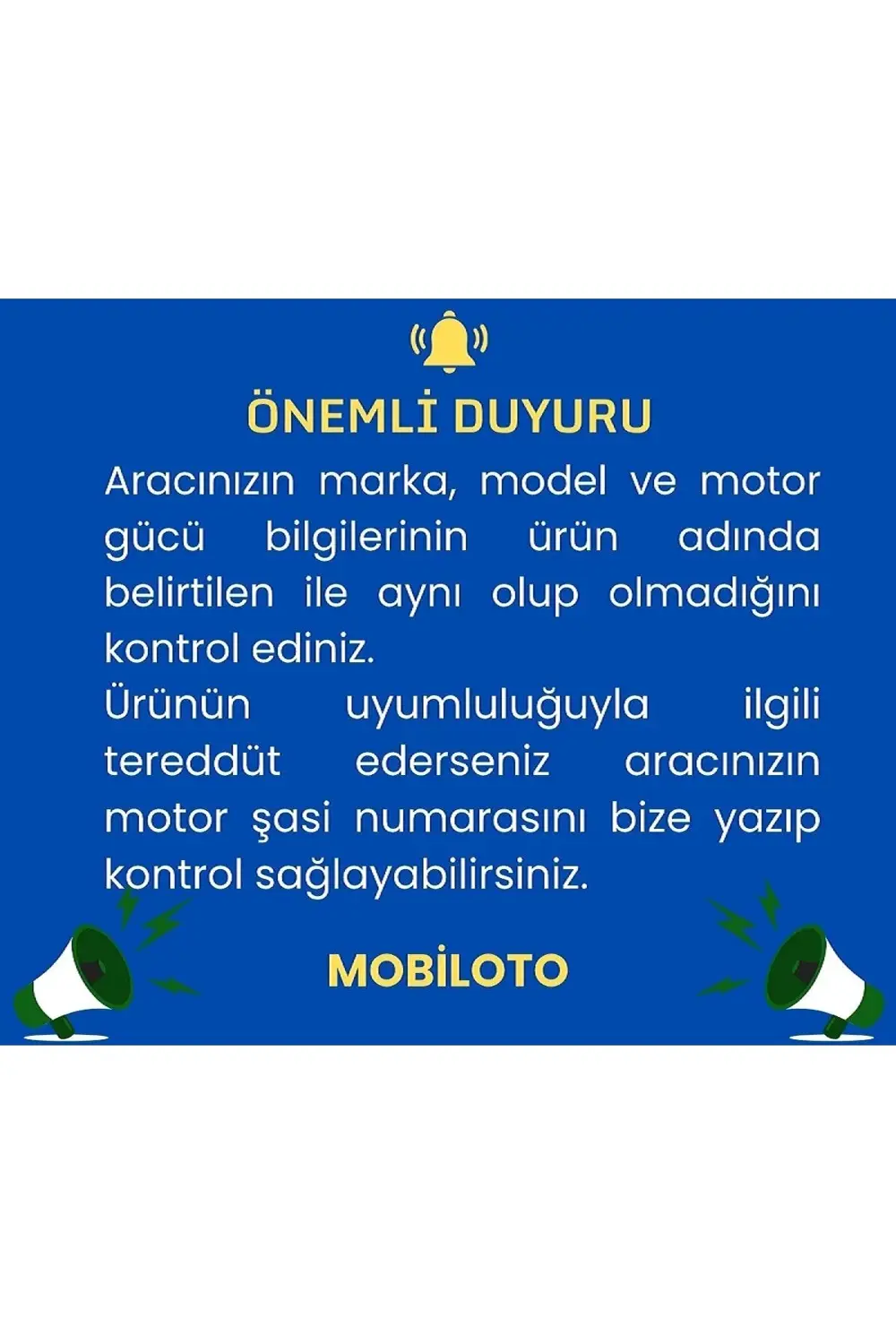 ÖNEMLİ DUYURU

Aracınızın marka, model ve motor gücü bilgilerinin ürün adında belirtilen ile aynı olup olmadığını kontrol ediniz.
Ürünün uyumluluğuyla ilgili tereddüt ederseniz aracınızın motor şasi numarasını bize yazıp kontrol sağlayabilirsiniz.

MOBİLOTO